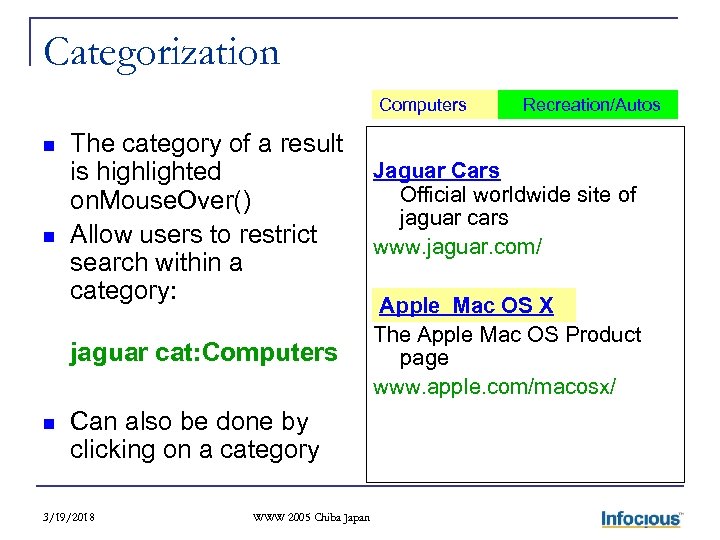 Categorization

- The category of a result is highlighted onMouseOver()
- Allow users to restrict search within a category:

jaguar cat:Computers

- Can also be done by clicking on a category

Computers Recreation/Autos

Jaguar Cars
Official worldwide site of jaguar cars
www.jaguar.com/

Apple Mac OS X
The Apple Mac OS Product page
www.apple.com/macosx/

3/19/2018 WWW 2005 Chiba Japan Infocious